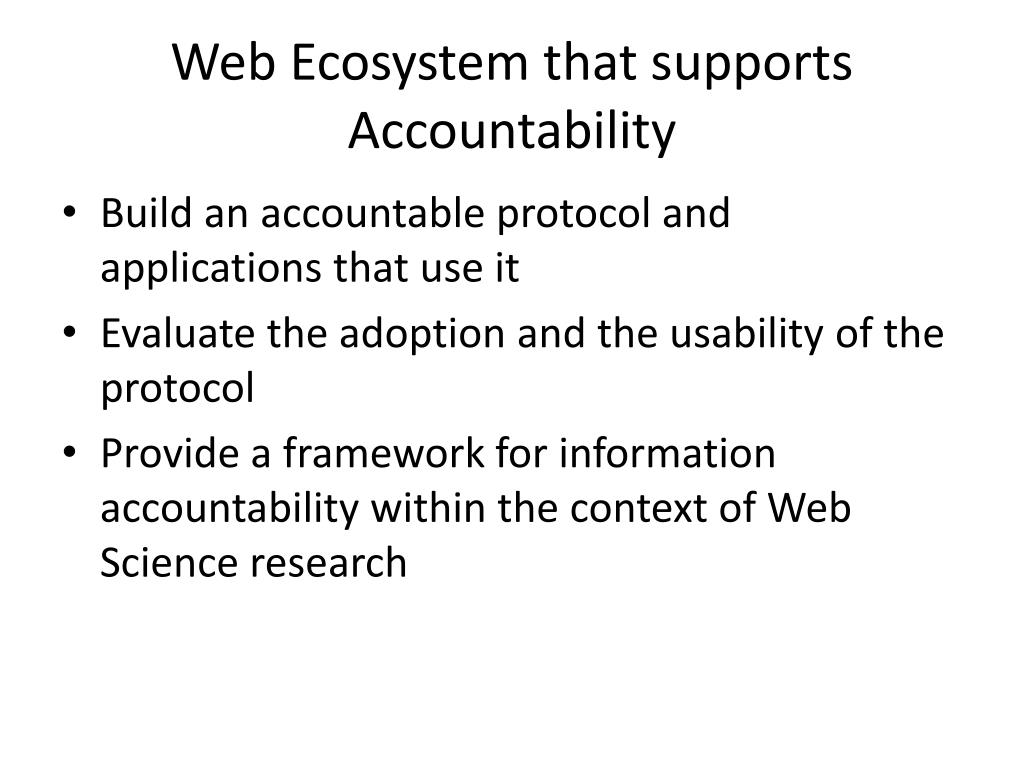 Web Ecosystem that supports Accountability

• Build an accountable protocol and applications that use it
• Evaluate the adoption and the usability of the protocol
• Provide a framework for information accountability within the context of Web Science research